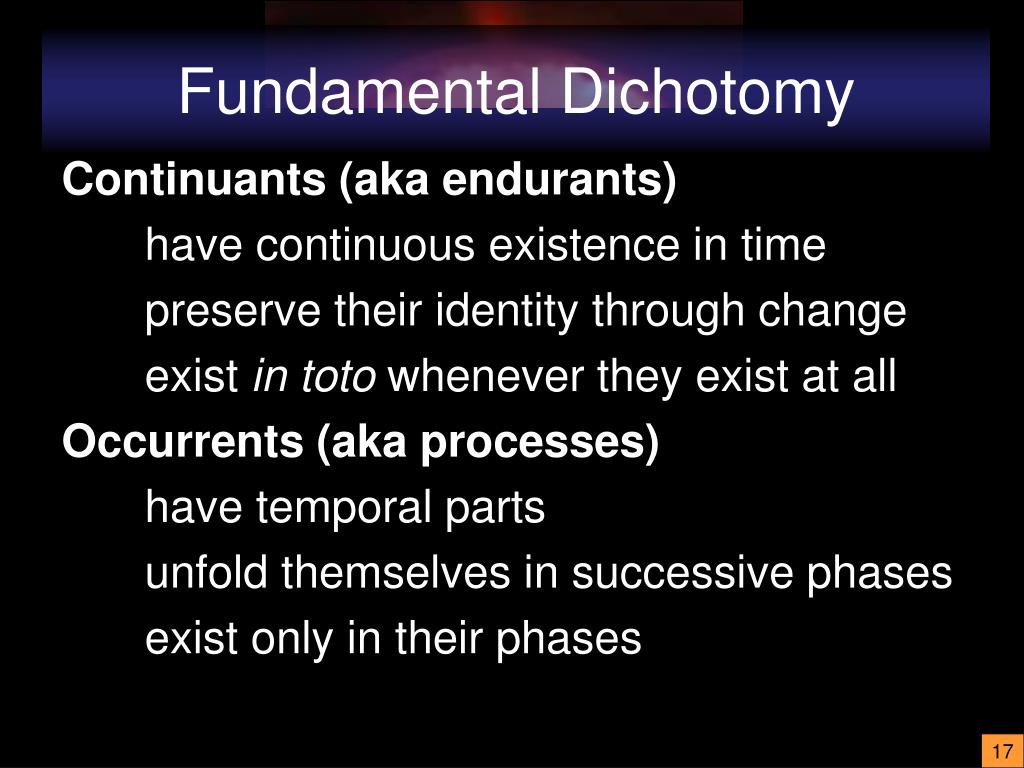 Fundamental Dichotomy

Continuants (aka endurants)

have continuous existence in time

preserve their identity through change

exist in toto whenever they exist at all

Occurrents (aka processes)

have temporal parts

unfold themselves in successive phases

exist only in their phases

17